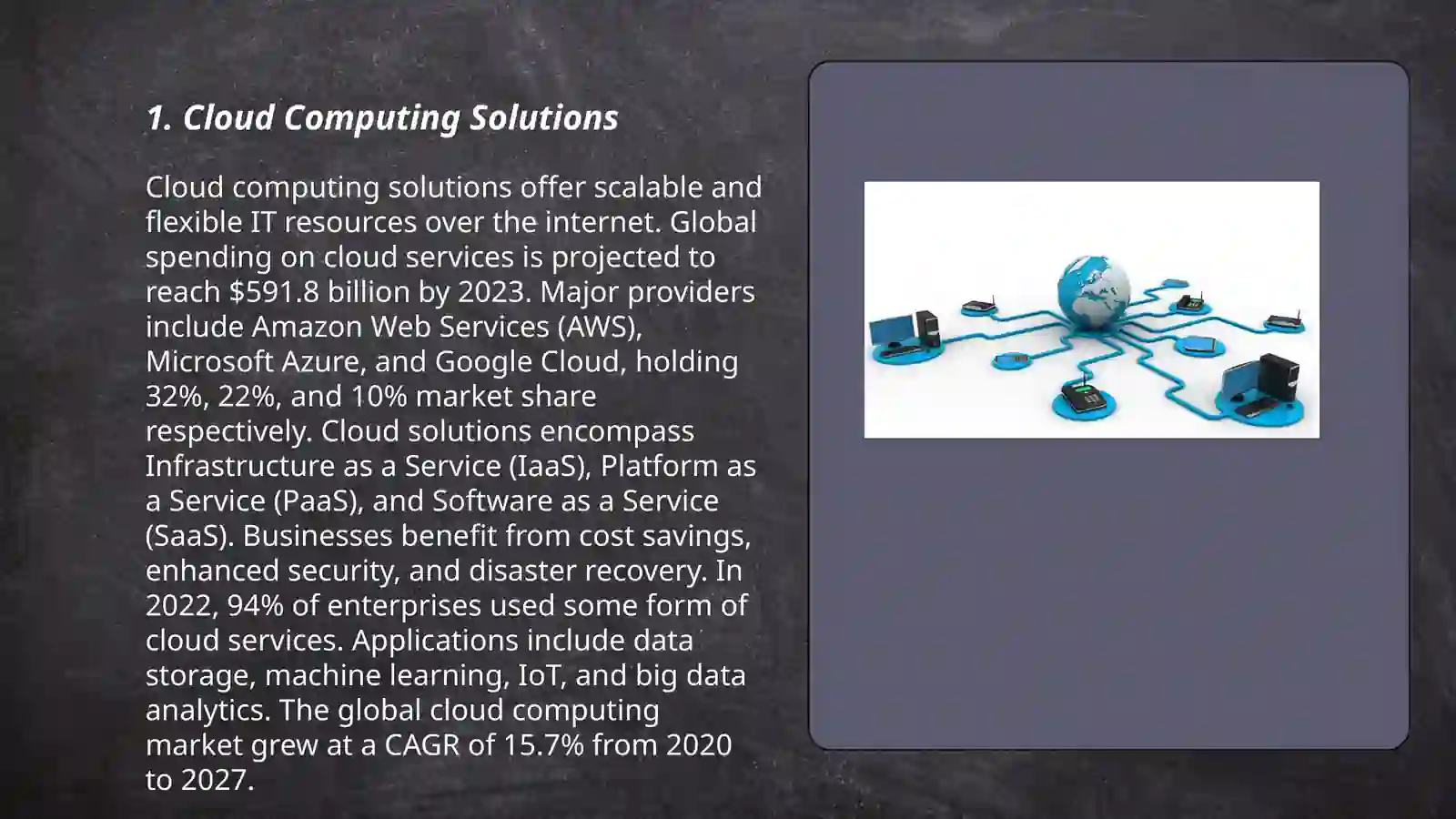 1. Cloud Computing Solutions

Cloud computing solutions offer scalable and flexible IT resources over the internet. Global spending on cloud services is projected to reach \$591.8 billion by 2023. Major providers include Amazon Web Services (AWS), Microsoft Azure, and Google Cloud, holding 32%, 22%, and 10% market share respectively. Cloud solutions encompass Infrastructure as a Service (IaaS), Platform as a Service (PaaS), and Software as a Service (SaaS). Businesses benefit from cost savings, enhanced security, and disaster recovery. In 2022, 94% of enterprises used some form of cloud services. Applications include data storage, machine learning, IoT, and big data analytics. The global cloud computing market grew at a CAGR of 15.7% from 2020 to 2027.